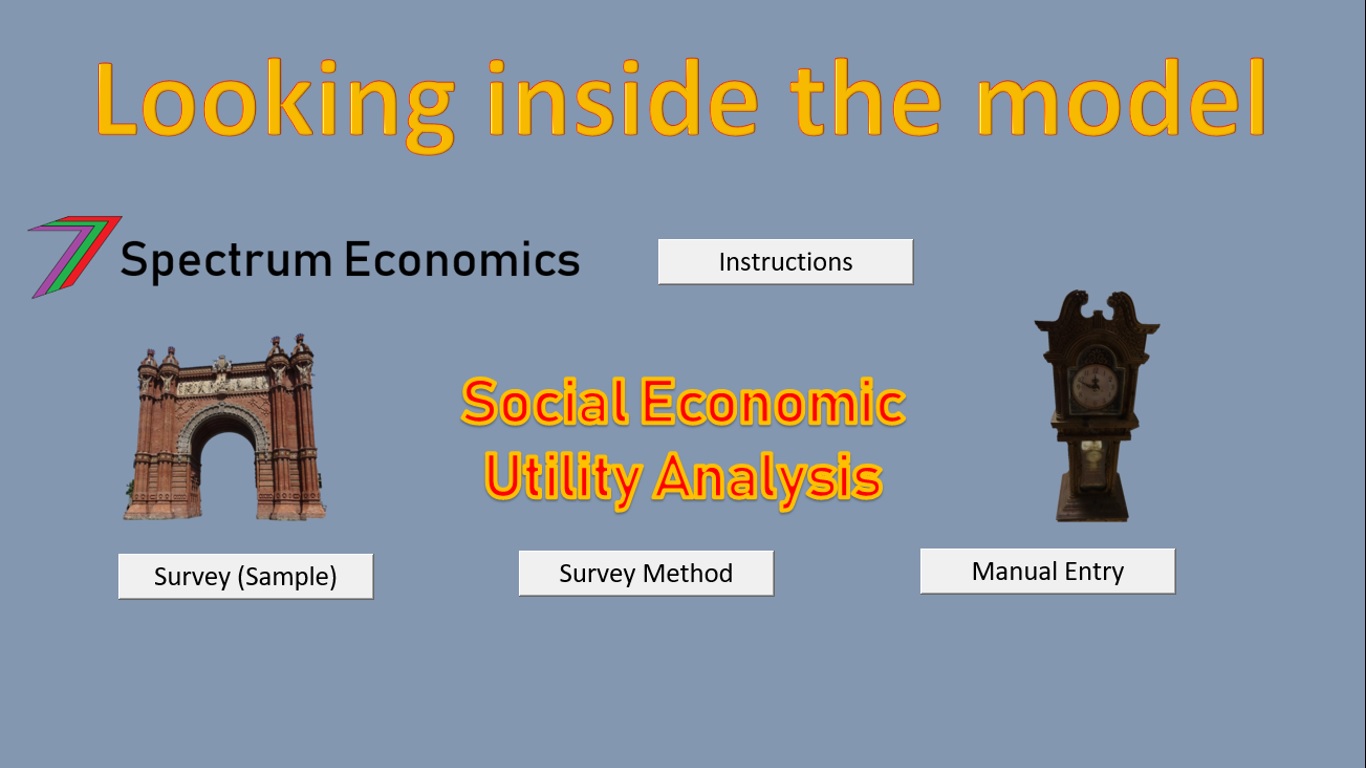 Looking inside the model

Spectrum Economics

Instructions

Social Economic Utility Analysis

Survey (Sample)

Survey Method

Manual Entry